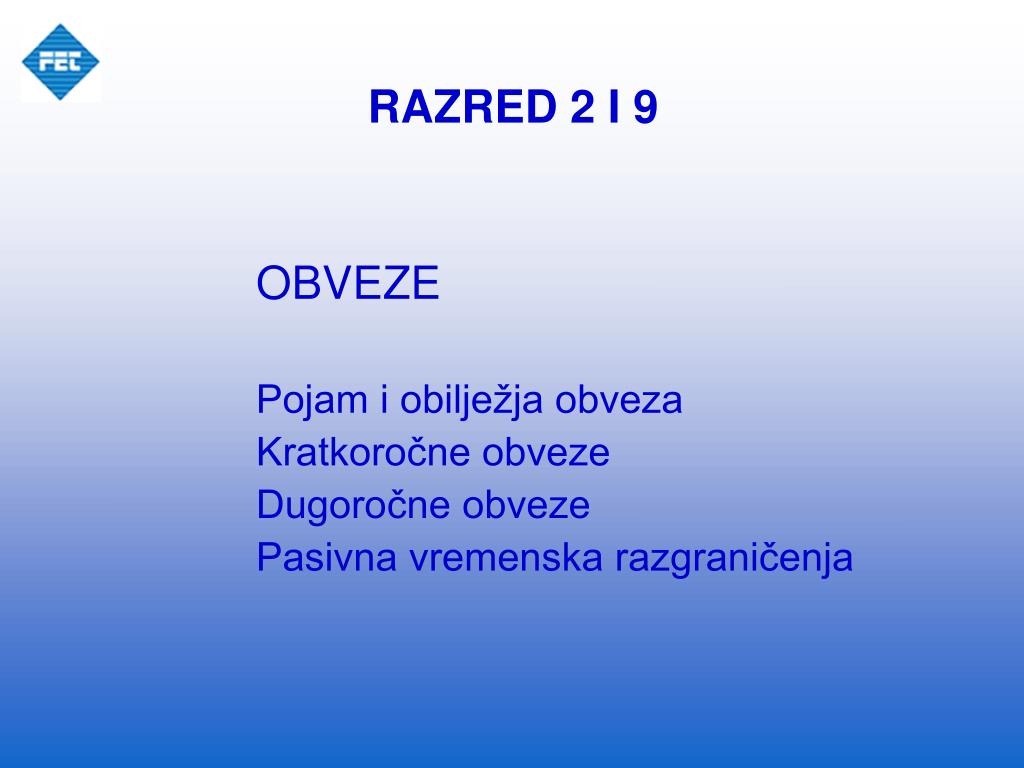 FEC

RAZRED 2 I 9

OBVEZE

Pojam i obilježja obveza
Kratkoročne obveze
Dugoročne obveze
Pasivna vremenska razgraničenja